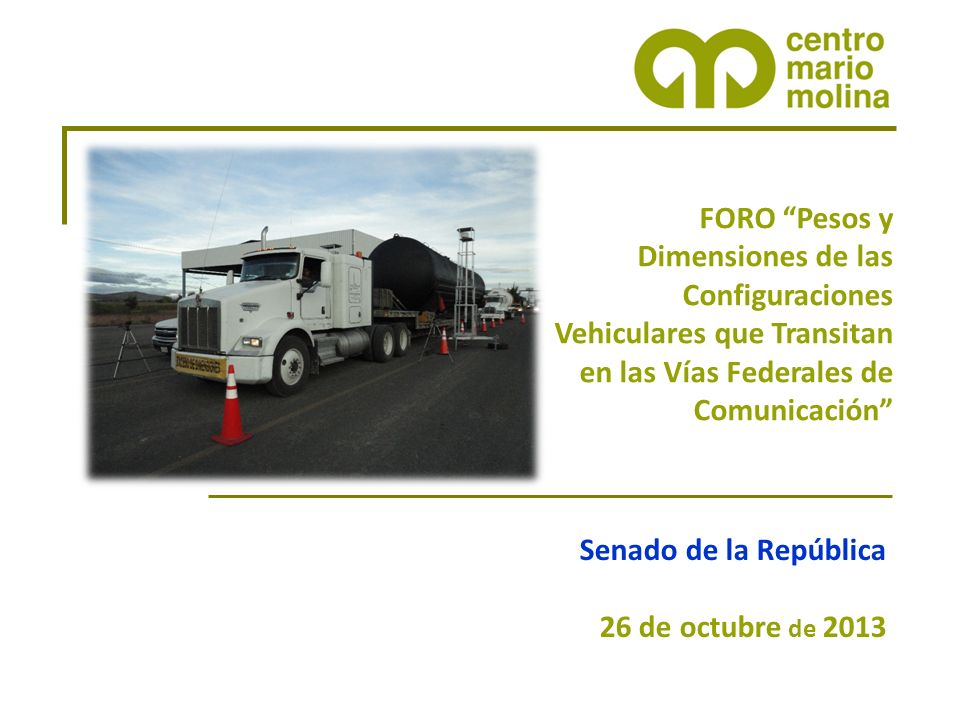 centro
mario
molina

FORO “Pesos y Dimensiones de las Configuraciones Vehiculares que Transitan en las Vías Federales de Comunicación”

Senado de la República

26 de octubre de 2013